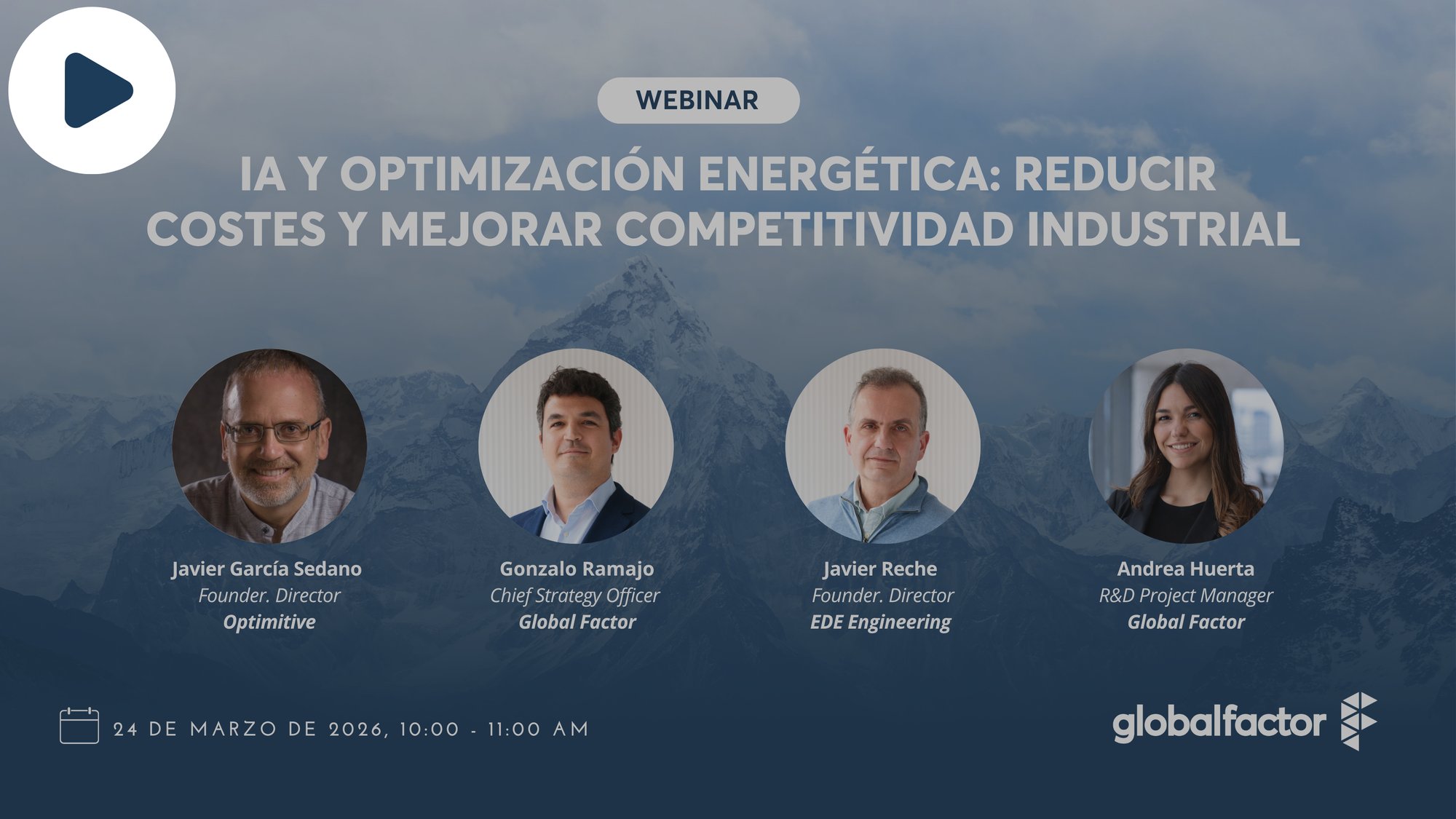 WEBINAR

IA Y OPTIMIZACIÓN ENERGÉTICA: REDUCIR COSTES Y MEJORAR COMPETITIVIDAD INDUSTRIAL

Javier García Sedano
Founder. Director
Optimitive

Gonzalo Ramajo
Chief Strategy Officer
Global Factor

Javier Reche
Founder. Director
EDE Engineering

Andrea Huerta
R&D Project Manager
Global Factor

24 DE MARZO DE 2026, 10:00 - 11:00 AM

globalfactor